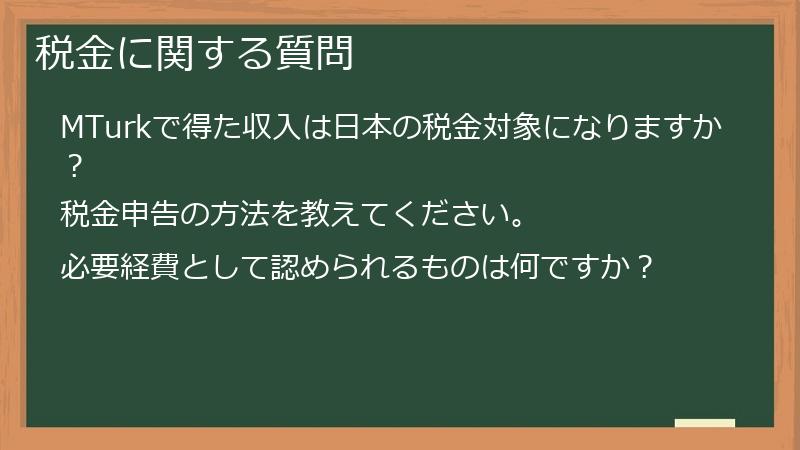 税金に関する質問

MTurkで得た収入は日本の税金対象になりますか？

税金申告の方法を教えてください。

必要経費として認められるものは何ですか？